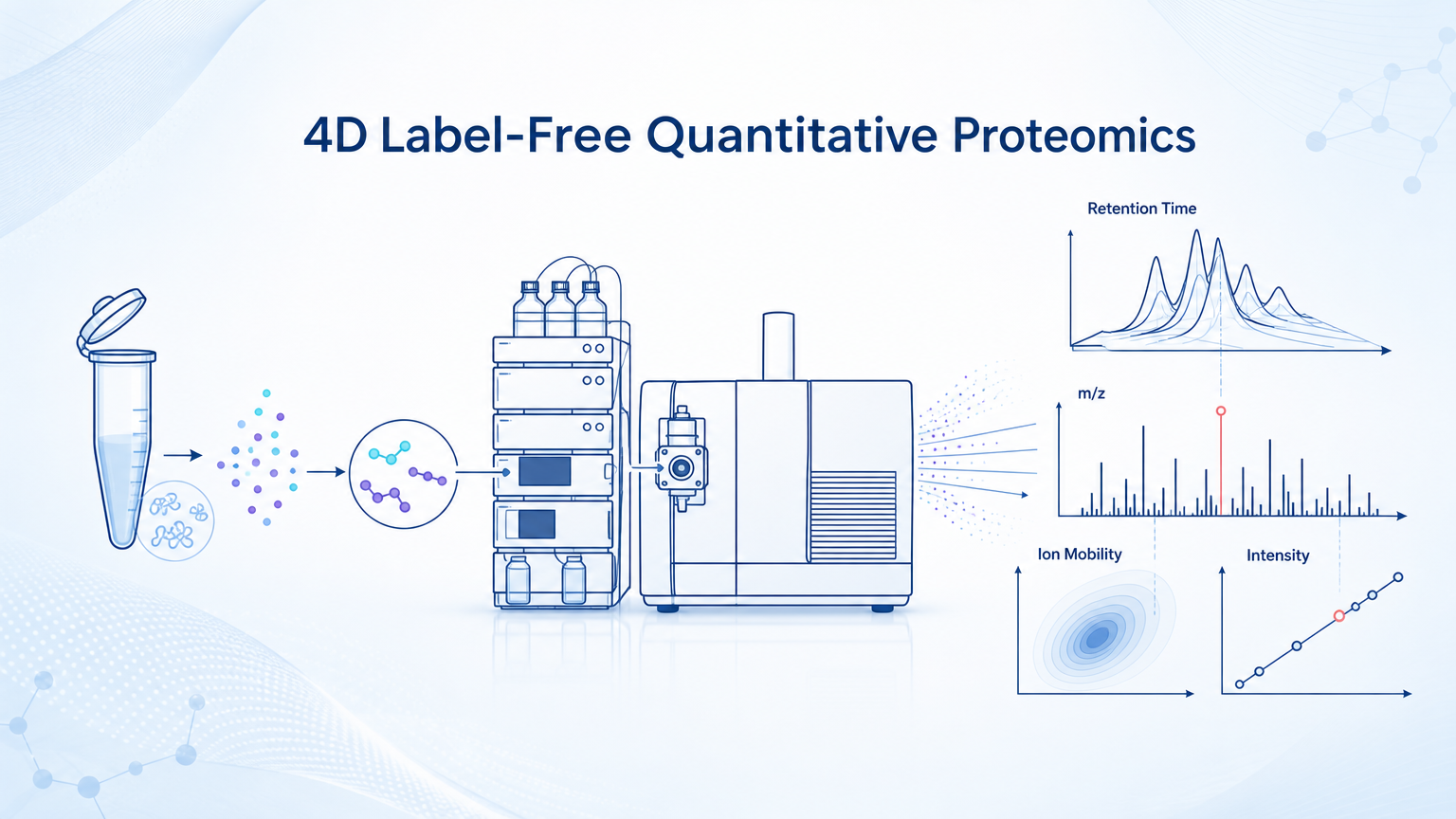 4D Label-Free Quantitative Proteomics

Retention Time

m/z

Ion Mobility

Intensity